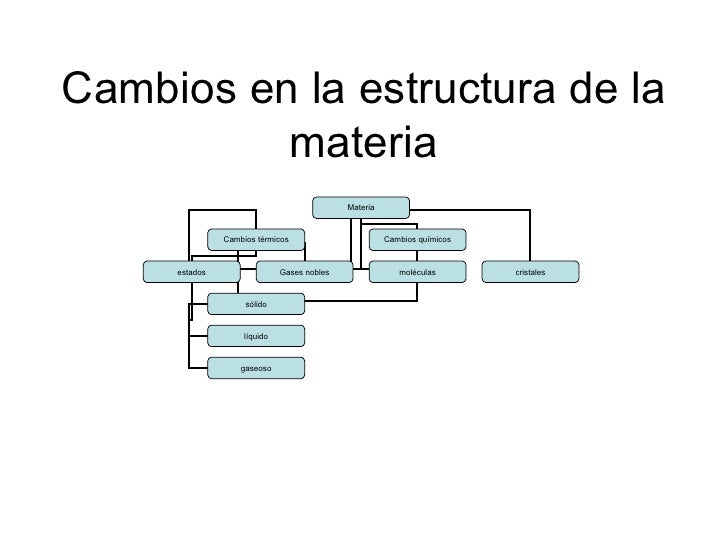 Cambios en la estructura de la materia

Materia

Cambios térmicos

Cambios químicos

estados

Gases nobles

moléculas

cristales

sólido

líquido

gaseoso